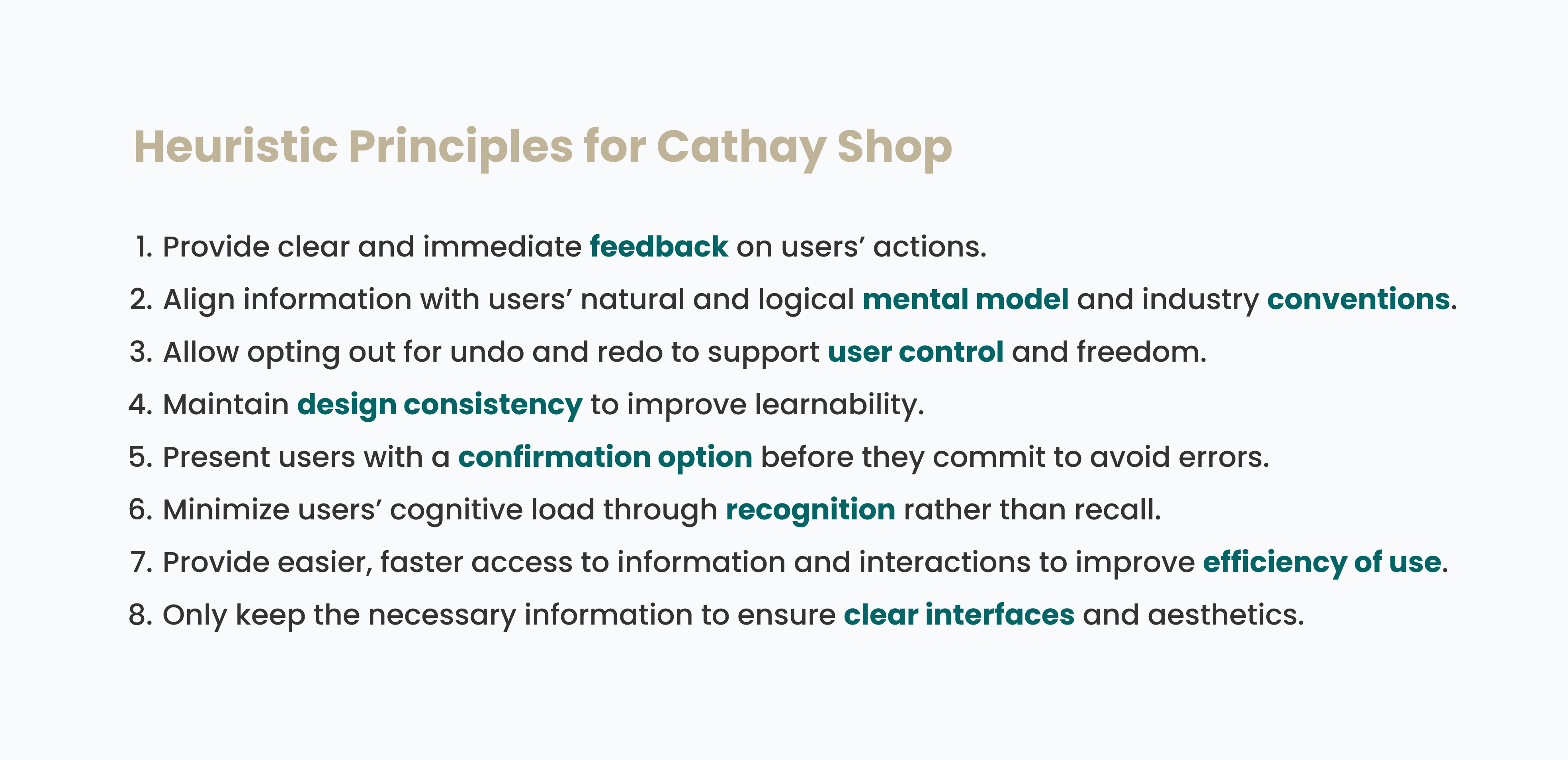 Heuristic Principles for Cathay Shop

1. Provide clear and immediate feedback on users’ actions.
2. Align information with users’ natural and logical mental model and industry conventions.
3. Allow opting out for undo and redo to support user control and freedom.
4. Maintain design consistency to improve learnability.
5. Present users with a confirmation option before they commit to avoid errors.
6. Minimize users’ cognitive load through recognition rather than recall.
7. Provide easier, faster access to information and interactions to improve efficiency of use.
8. Only keep the necessary information to ensure clear interfaces and aesthetics.